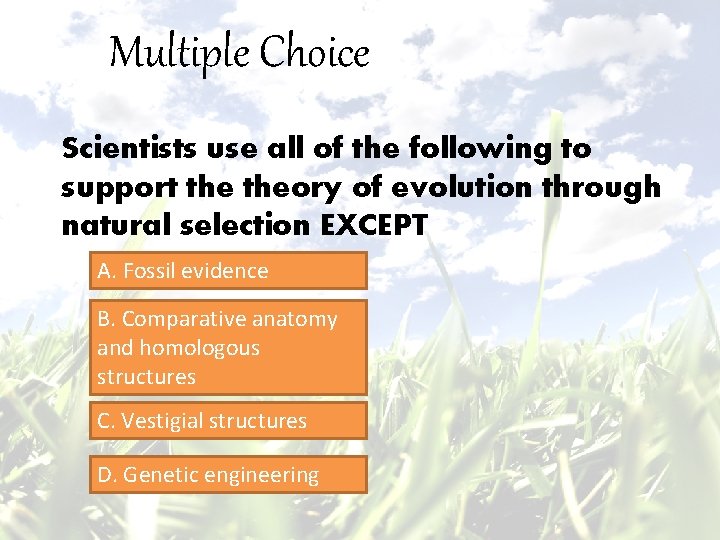 Multiple Choice

Scientists use all of the following to support the theory of evolution through natural selection EXCEPT

A. Fossil evidence

B. Comparative anatomy and homologous structures

C. Vestigial structures

D. Genetic engineering